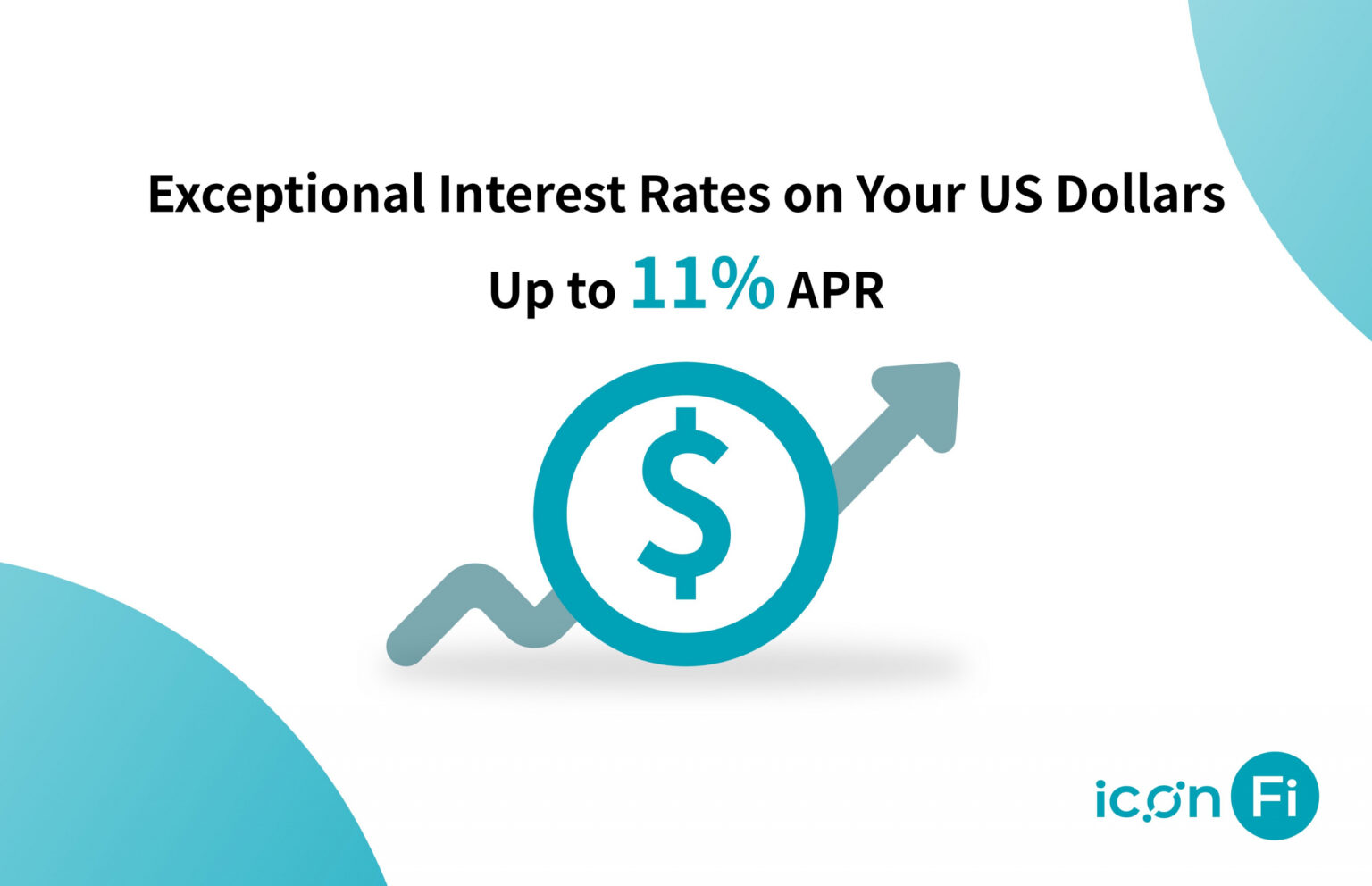 Exceptional Interest Rates on Your US Dollars

Up to 11% APR

$

icon Fi